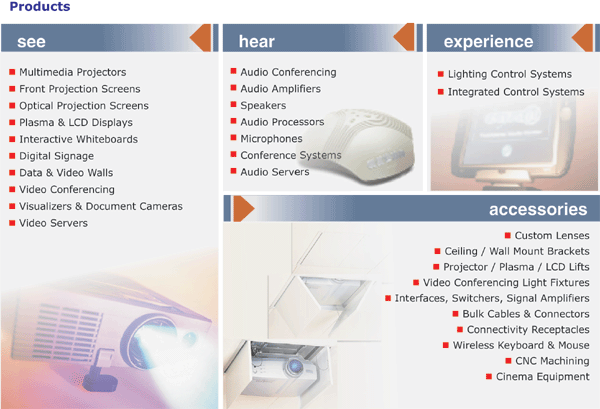 Products

see

Multimedia Projectors
Front Projection Screens
Optical Projection Screens
Plasma & LCD Displays
Interactive Whiteboards
Digital Signage
Data & Video Walls
Video Conferencing
Visualizers & Document Cameras
Video Servers

hear

Audio Conferencing
Audio Amplifiers
Speakers
Audio Processors
Microphones
Conference Systems
Audio Servers

experience

Lighting Control Systems
Integrated Control Systems

accessories

Custom Lenses
Ceiling / Wall Mount Brackets
Projector / Plasma / LCD Lifts
Video Conferencing Light Fixtures
Interfaces, Switchers, Signal Amplifiers
Bulk Cables & Connectors
Connectivity Receptacles
Wireless Keyboard & Mouse
CNC Machining
Cinema Equipment